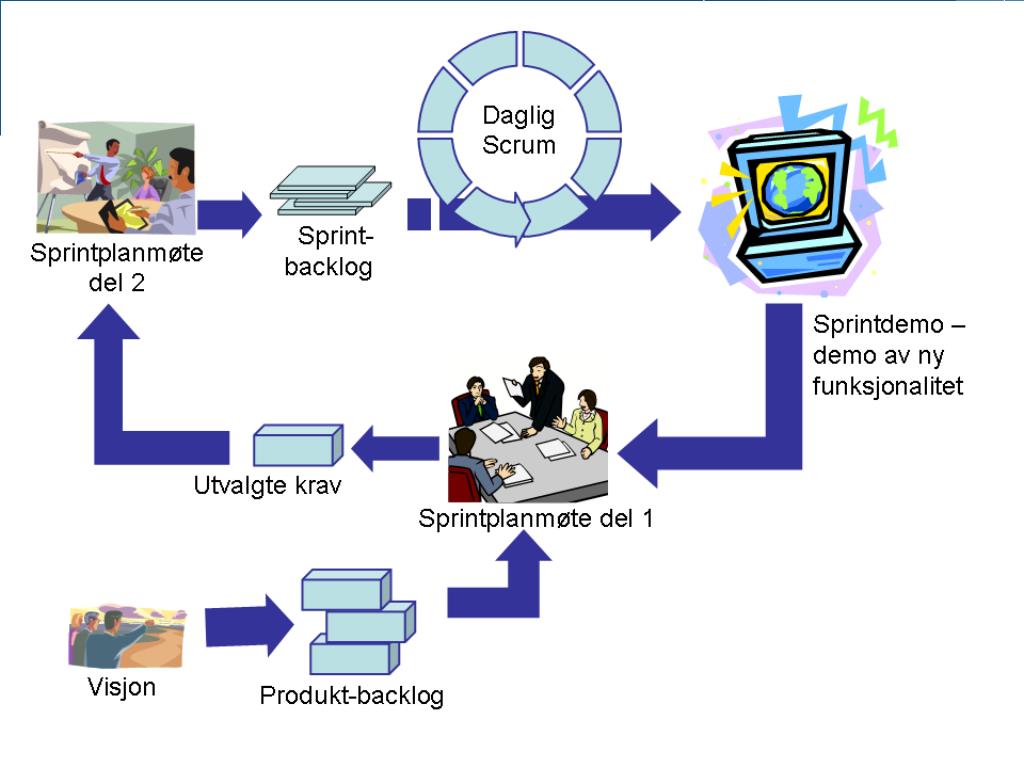 Daglig Scrum

Sprintplanmøte del 2

Sprint-backlog

Sprintdemo – demo av ny funksjonalitet

Utvalgte krav

Sprintplanmøte del 1

Visjon

Produkt-backlog